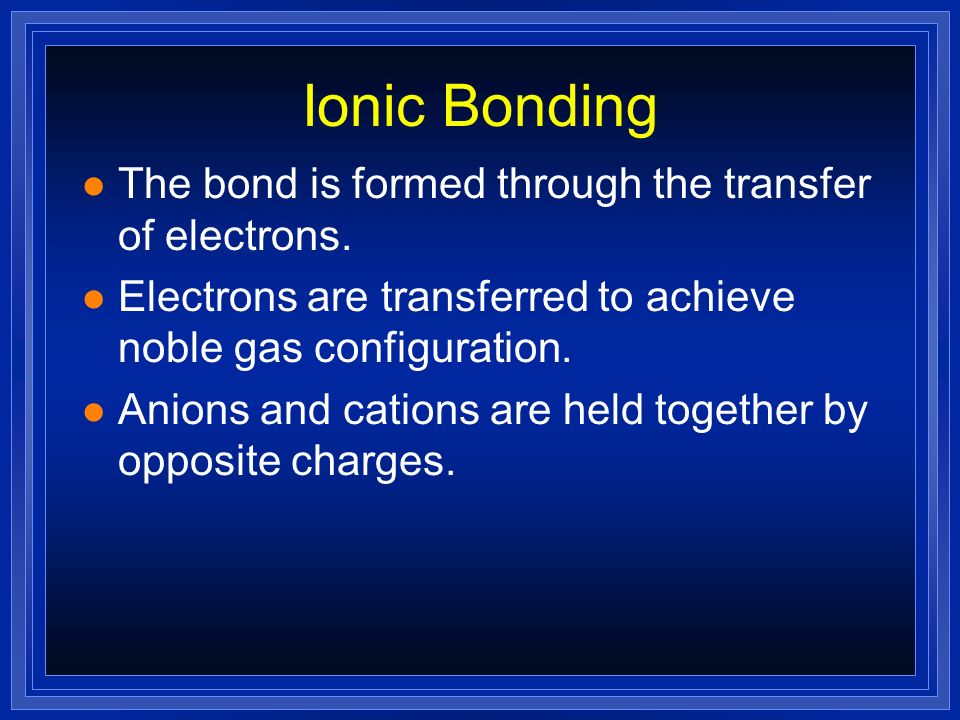 Ionic Bonding

- The bond is formed through the transfer of electrons.
- Electrons are transferred to achieve noble gas configuration.
- Anions and cations are held together by opposite charges.